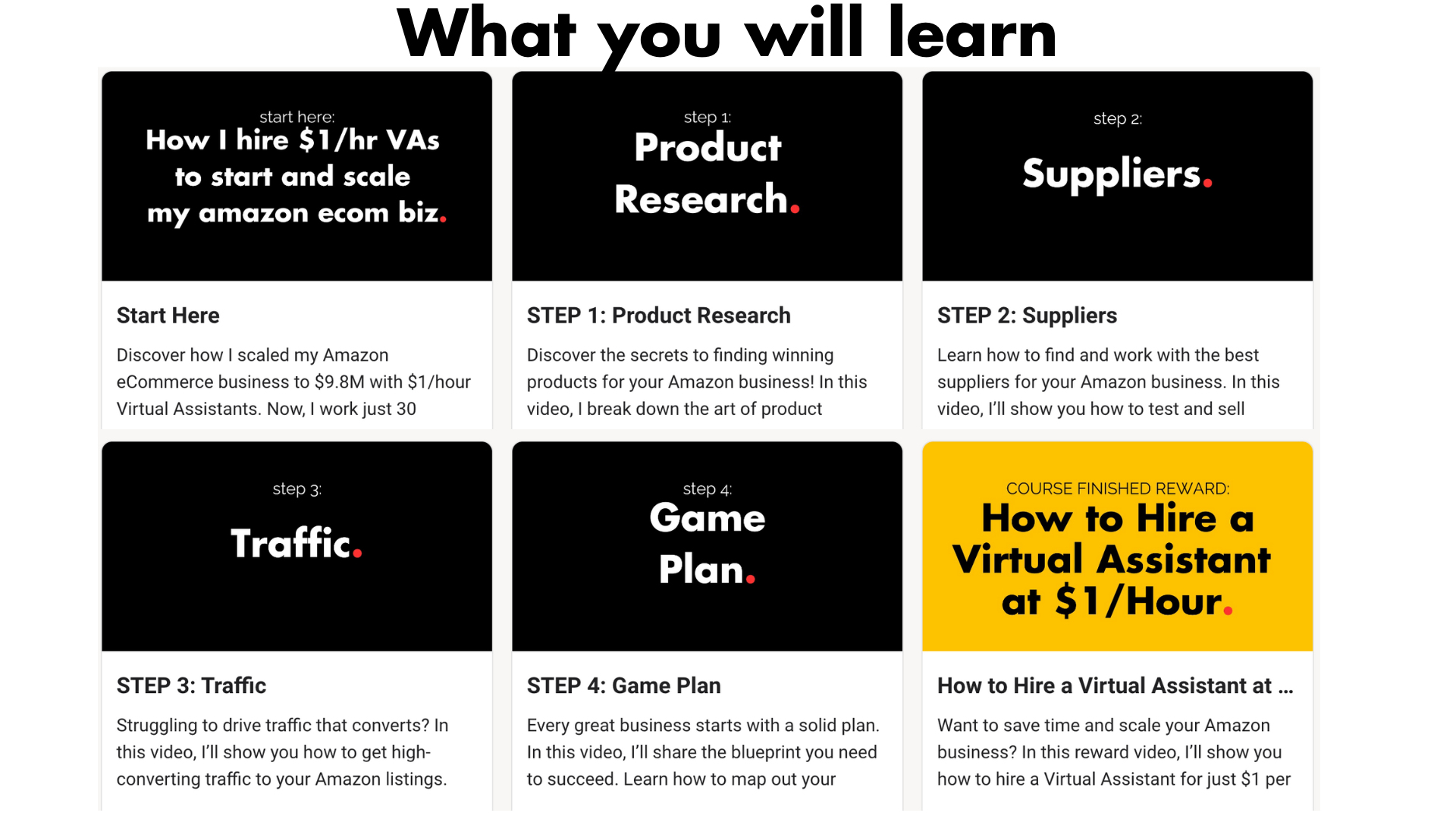 What you will learn

start here:
How I hire $1/hr VAs to start and scale my amazon ecom biz.

Start Here

Discover how I scaled my Amazon eCommerce business to $9.8M with $1/hour Virtual Assistants. Now, I work just 30

step 1:
Product Research.

STEP 1: Product Research

Discover the secrets to finding winning products for your Amazon business! In this video, I break down the art of product

step 2:
Suppliers.

STEP 2: Suppliers

Learn how to find and work with the best suppliers for your Amazon business. In this video, I'll show you how to test and sell

step 3:
Traffic.

STEP 3: Traffic

Struggling to drive traffic that converts? In this video, I'll show you how to get high-converting traffic to your Amazon listings.

step 4:
Game Plan.

STEP 4: Game Plan

Every great business starts with a solid plan. In this video, I'll share the blueprint you need to succeed. Learn how to map out your

COURSE FINISHED REWARD:
How to Hire a Virtual Assistant at $1/Hour.

How to Hire a Virtual Assistant at ...

Want to save time and scale your Amazon business? In this reward video, I'll show you how to hire a Virtual Assistant for just $1 per